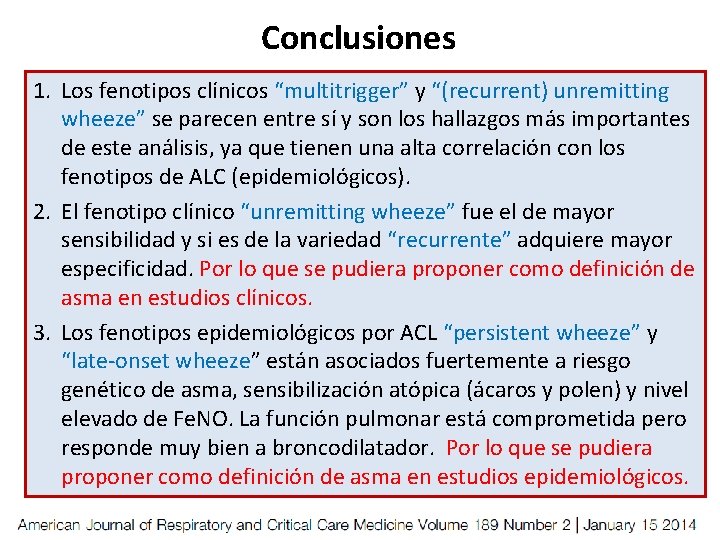 Conclusiones

1. Los fenotipos clínicos “multitrigger” y “(recurrent) unremitting wheeze” se parecen entre sí y son los hallazgos más importantes de este análisis, ya que tienen una alta correlación con los fenotipos de ALC (epidemiológicos).

2. El fenotipo clínico “unremitting wheeze” fue el de mayor sensibilidad y si es de la variedad “recurrente” adquiere mayor especificidad. Por lo que se pudiera proponer como definición de asma en estudios clínicos.

3. Los fenotipos epidemiológicos por ACL “persistent wheeze” y “late-onset wheeze” están asociados fuertemente a riesgo genético de asma, sensibilización atópica (ácaros y polen) y nivel elevado de FeNO. La función pulmonar está comprometida pero responde muy bien a broncodilatador. Por lo que se pudiera proponer como definición de asma en estudios epidemiológicos.

American Journal of Respiratory and Critical Care Medicine Volume 189 Number 2 | January 15 2014